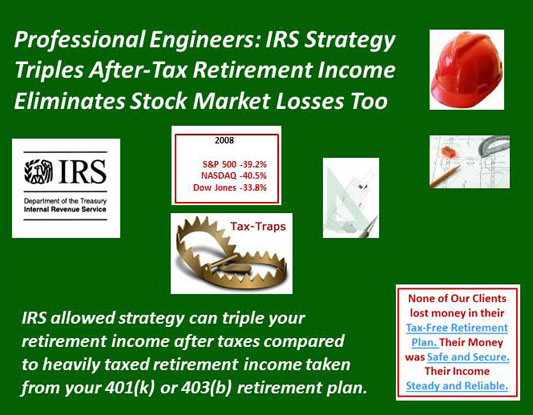 Professional Engineers: IRS Strategy Triples After-Tax Retirement Income Eliminates Stock Market Losses Too

IRS

Department of the Treasury
Internal Revenue Service

2008

S&P 500 -39.2%
NASDAQ -40.5%
Dow Jones -33.8%

Tax-Traps

IRS allowed strategy can triple your retirement income after taxes compared to heavily taxed retirement income taken from your 401(k) or 403(b) retirement plan.

None of Our Clients lost money in their Tax-Free Retirement Plan. Their Money was Safe and Secure. Their Income Steady and Reliable.